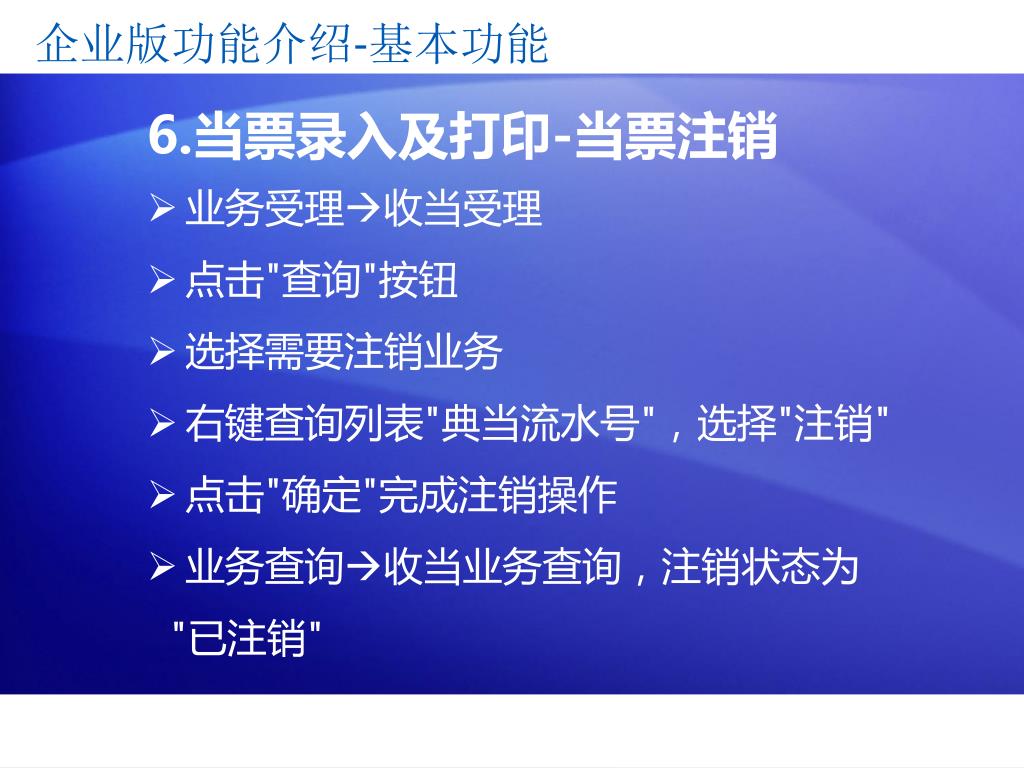 企业版功能介绍-基本功能

6.当票录入及打印-当票注销

➢ 业务受理→收当受理

➢ 点击"查询"按钮

➢ 选择需要注销业务

➢ 右键查询列表"典当流水号"，选择"注销"

➢ 点击"确定"完成注销操作

➢ 业务查询→收当业务查询，注销状态为"已注销"